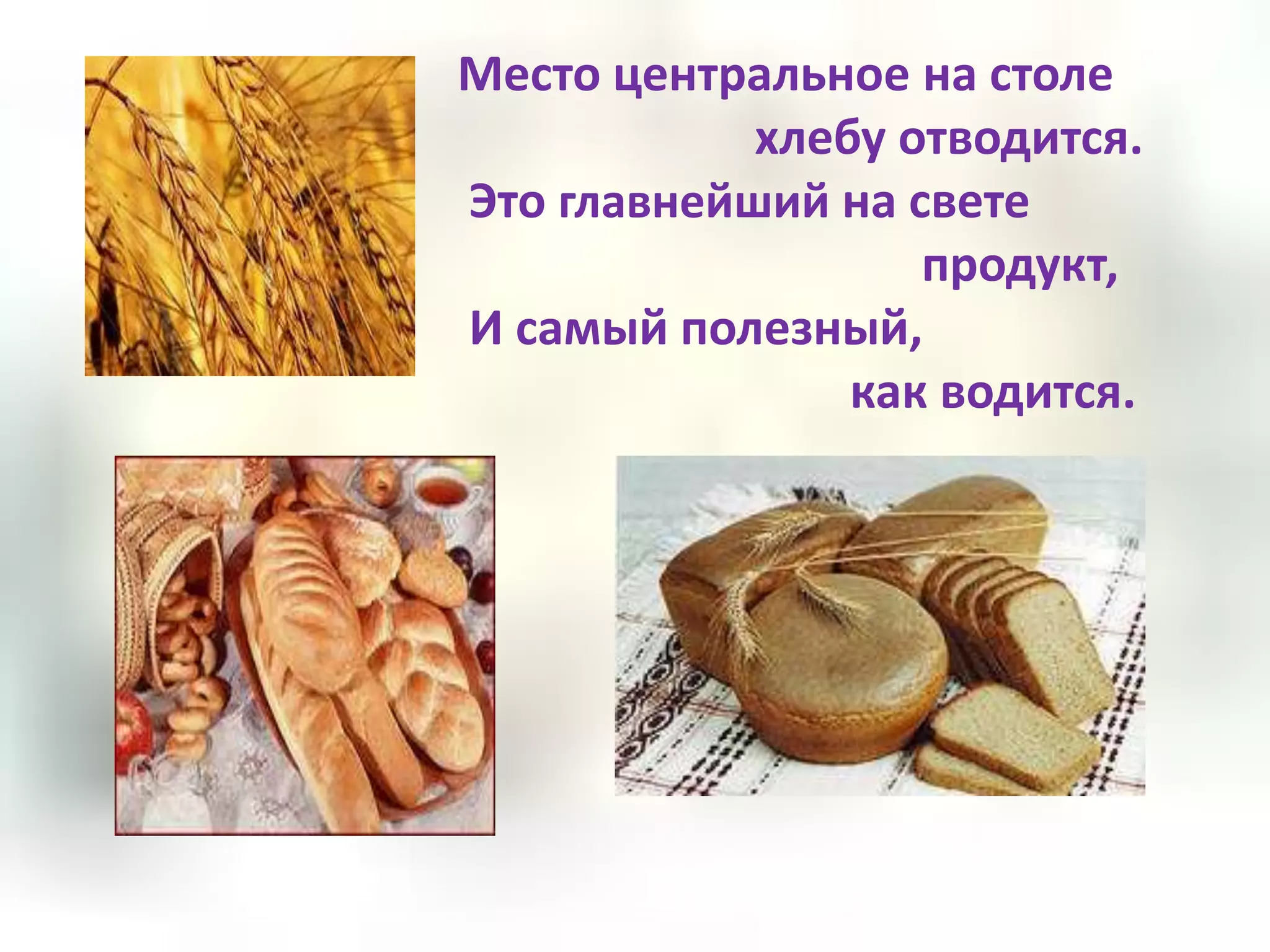 Место центральное на столе
хлебу отводится.
Это главнейший на свете
продукт,
И самый полезный,
как водится.